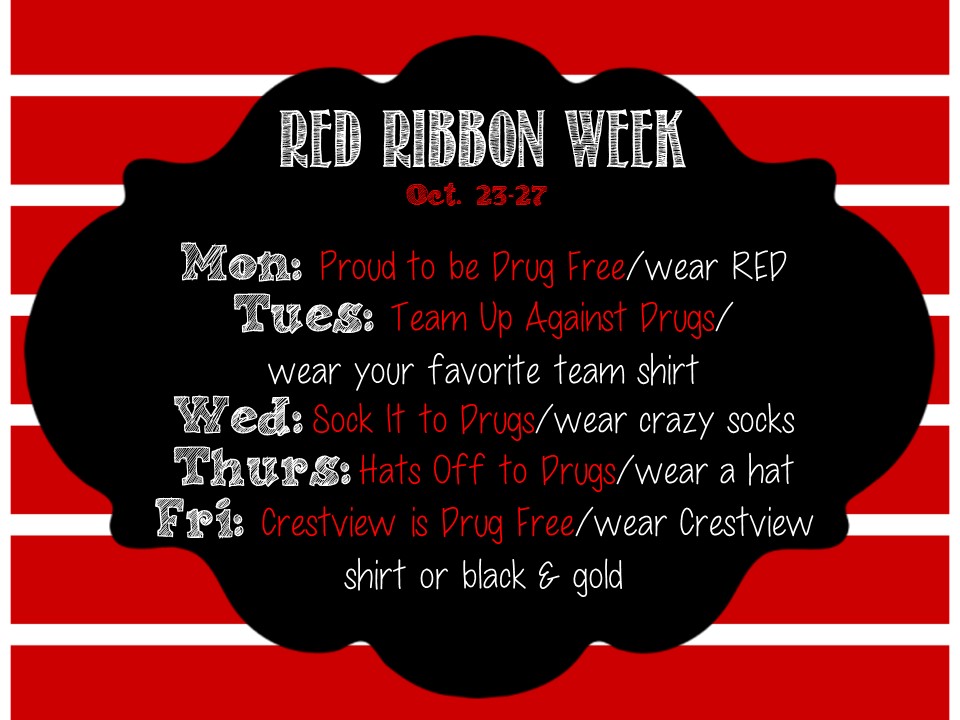 RED RIBBON WEEK
Oct. 23-27

Mon: Proud to be Drug Free/wear RED
Tues: Team Up Against Drugs/ wear your favorite team shirt
Wed: Sock It to Drugs/wear crazy socks
Thurs: Hats Off to Drugs/wear a hat
Fri: Crestview is Drug Free/wear Crestview shirt or black & gold